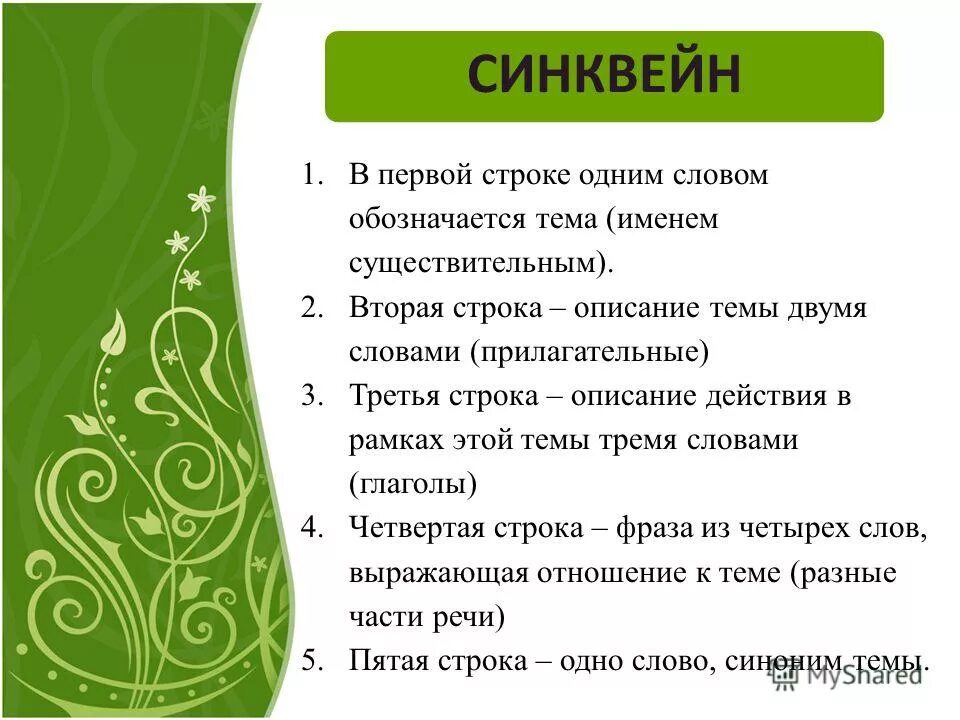 СИНКВЕЙН

1. В первой строке одним словом обозначается тема (именем существительным).
2. Вторая строка – описание темы двумя словами (прилагательные)
3. Третья строка – описание действия в рамках этой темы тремя словами (глаголы)
4. Четвертая строка – фраза из четырех слов, выражающая отношение к теме (разные части речи)
5. Пятая строка – одно слово, синоним темы.

MyShared